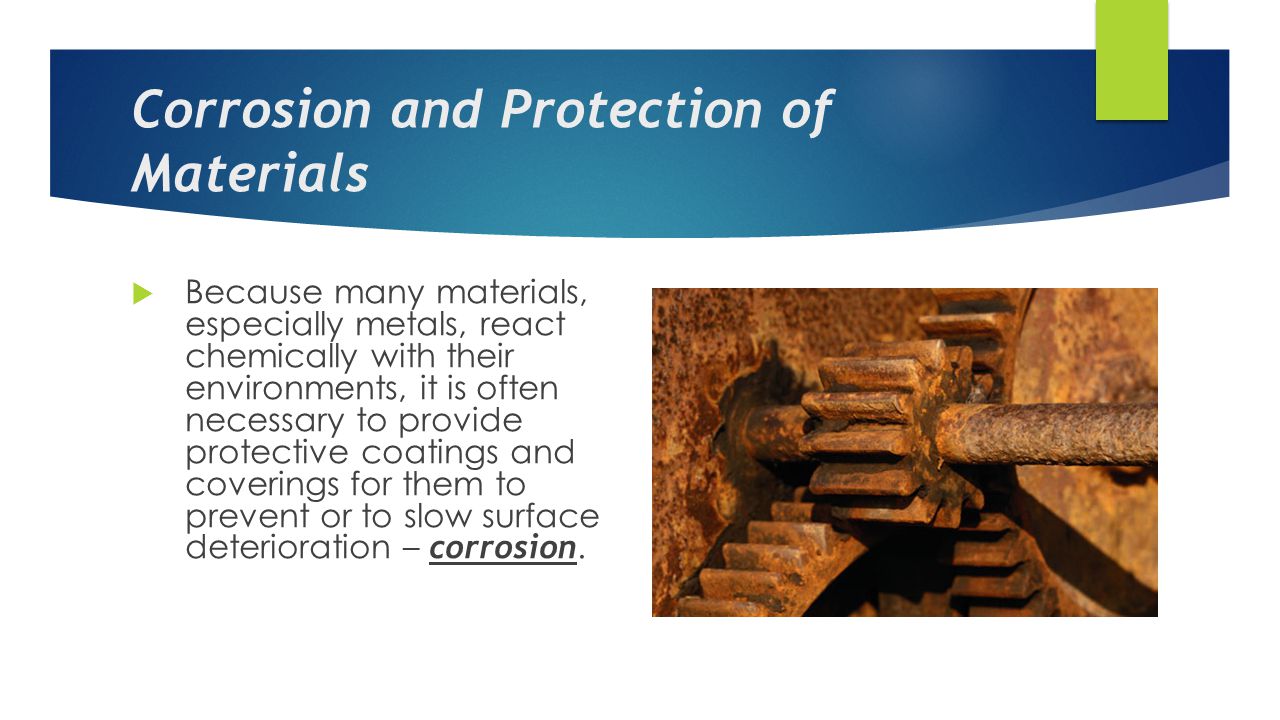 Corrosion and Protection of Materials

Because many materials, especially metals, react chemically with their environments, it is often necessary to provide protective coatings and coverings for them to prevent or to slow surface deterioration – corrosion.